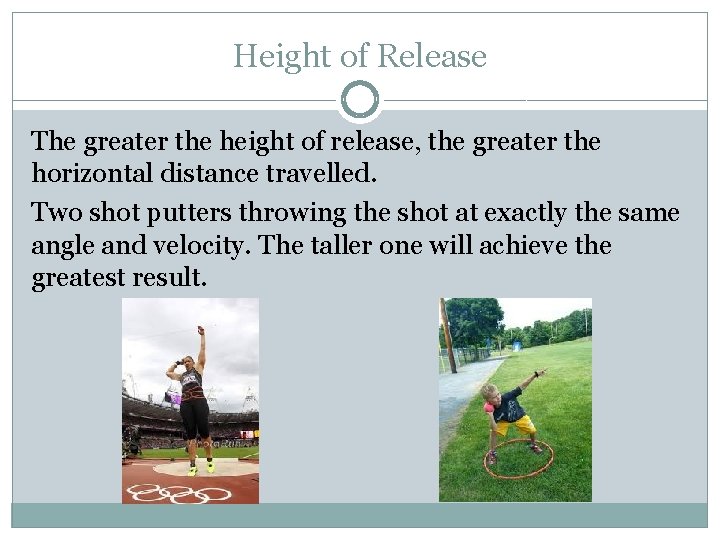 Height of Release

The greater the height of release, the greater the horizontal distance travelled.

Two shot putters throwing the shot at exactly the same angle and velocity. The taller one will achieve the greatest result.